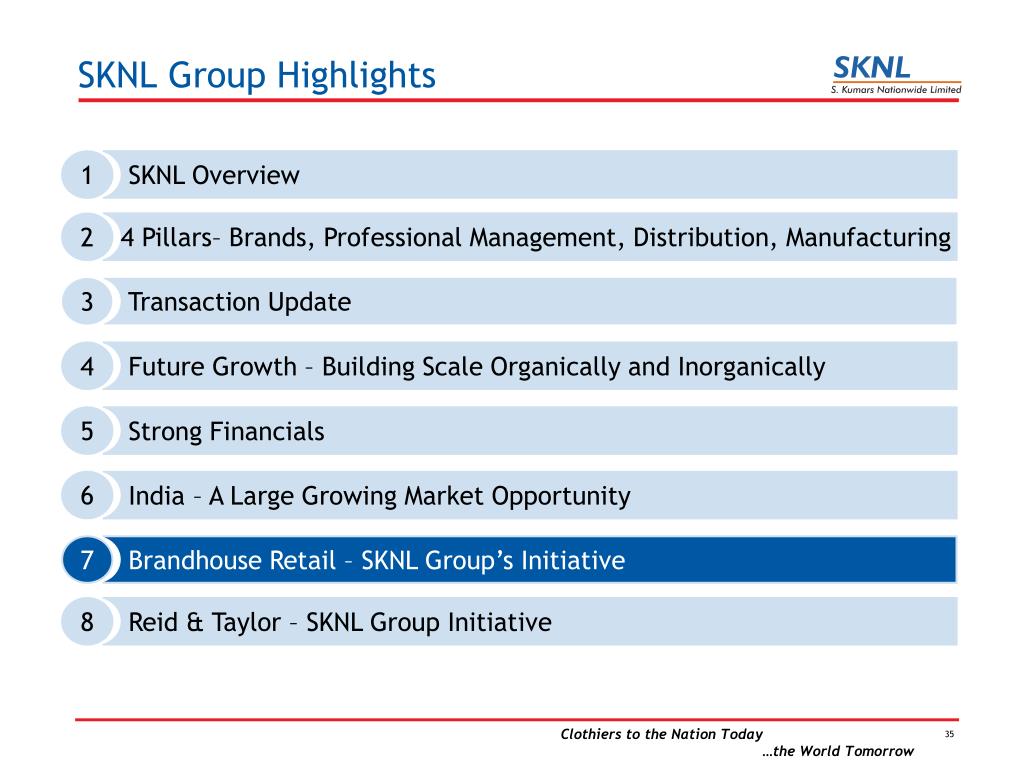 SKNL Group Highlights

SKNL
S. Kumars Nationwide Limited

1 SKNL Overview

2 4 Pillars– Brands, Professional Management, Distribution, Manufacturing

3 Transaction Update

4 Future Growth – Building Scale Organically and Inorganically

5 Strong Financials

6 India – A Large Growing Market Opportunity

7 Brandhouse Retail – SKNL Group's Initiative

8 Reid & Taylor – SKNL Group Initiative

Clothiers to the Nation Today
…the World Tomorrow

35